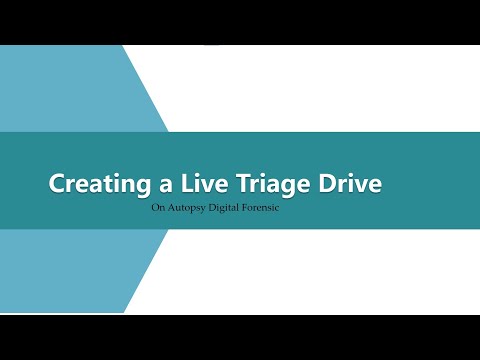 Creating a Live Triage Drive
On Autopsy Digital Forensic